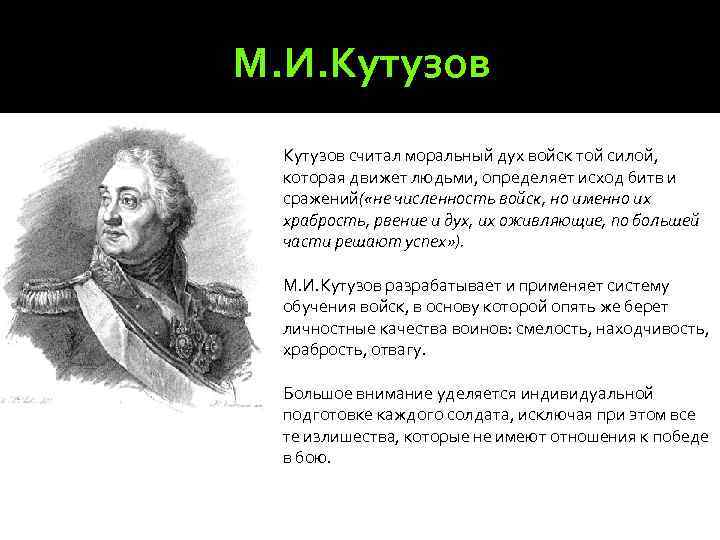 М.И.Кутузов

Кутузов считал моральный дух войск той силой, которая движет людьми, определяет исход битв и сражений(«не численность войск, но именно их храбрость, рвение и дух, их оживляющие, по большей части решают успех»).

М.И.Кутузов разрабатывает и применяет систему обучения войск, в основу которой опять же берет личностные качества воинов: смелость, находчивость, храбрость, отвагу.

Большое внимание уделяется индивидуальной подготовке каждого солдата, исключая при этом все те излишества, которые не имеют отношения к победе в бою.